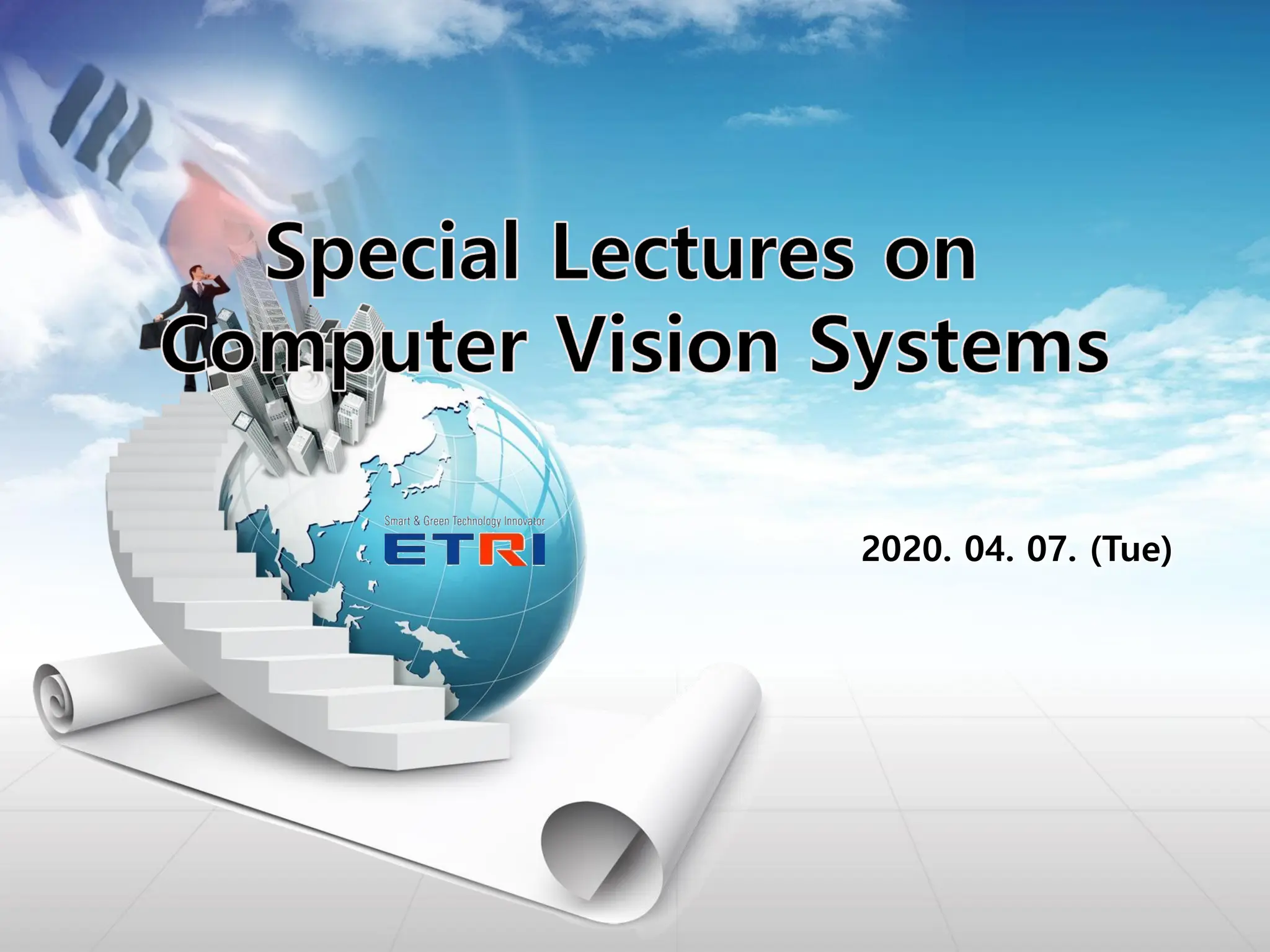 Special Lectures on Computer Vision Systems

Smart & Green Technology Innovator
ETRI

2020. 04. 07. (Tue)